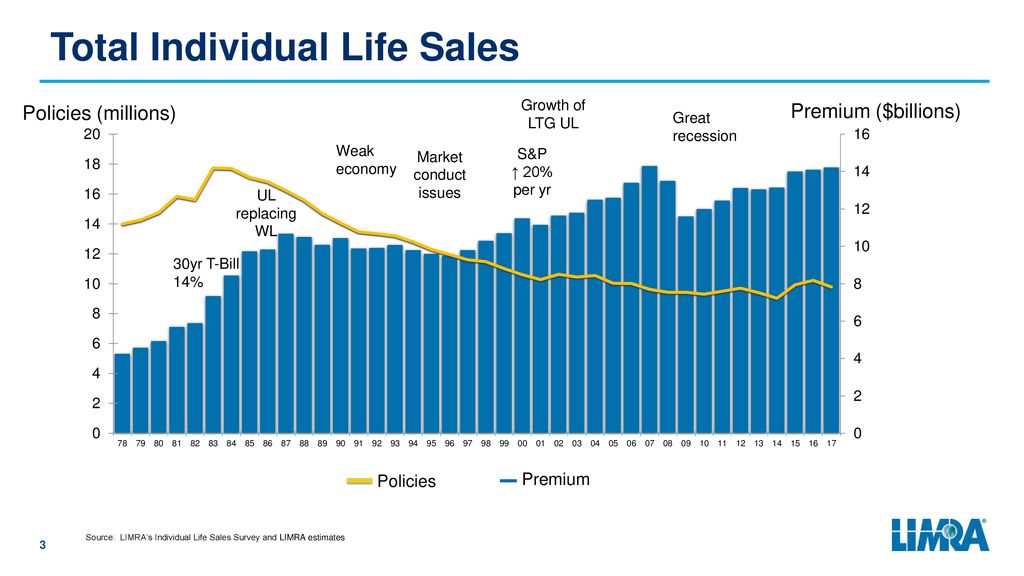 Total Individual Life Sales

Policies (millions)

Premium ($billions)

20
18
16
14
12
10
8
6
4
2
0

16
14
12
10
8
6
4
2
0

30yr T-Bill 14%

UL replacing WL

Weak economy

Market conduct issues

Growth of LTG UL

S&P ↑ 20% per yr

Great recession

78 79 80 81 82 83 84 85 86 87 88 89 90 91 92 93 94 95 96 97 98 99 00 01 02 03 04 05 06 07 08 09 10 11 12 13 14 15 16 17

Policies

Premium

3

Source: LIMRA's Individual Life Sales Survey and LIMRA estimates

LIMRA